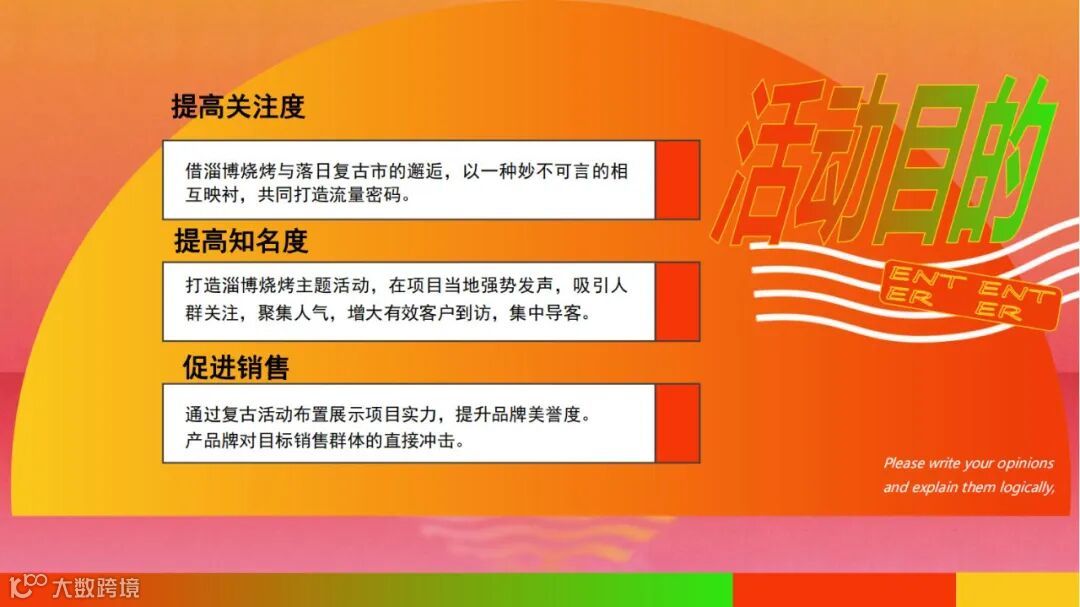 提高关注度

借淄博烧烤与落日复古市的邂逅，以一种妙不可言的相互映衬，共同打造流量密码。

提高知名度

打造淄博烧烤主题活动，在项目当地强势发声，吸引人群关注，聚集人气，增大有效客户到访，集中导客。

促进销售

通过复古活动布置展示项目实力，提升品牌美誉度。
产品牌对目标销售群体的直接冲击。

活动目的

ENT ENT
ER ER

Please write your opinions and explain them logically,

大数跨境